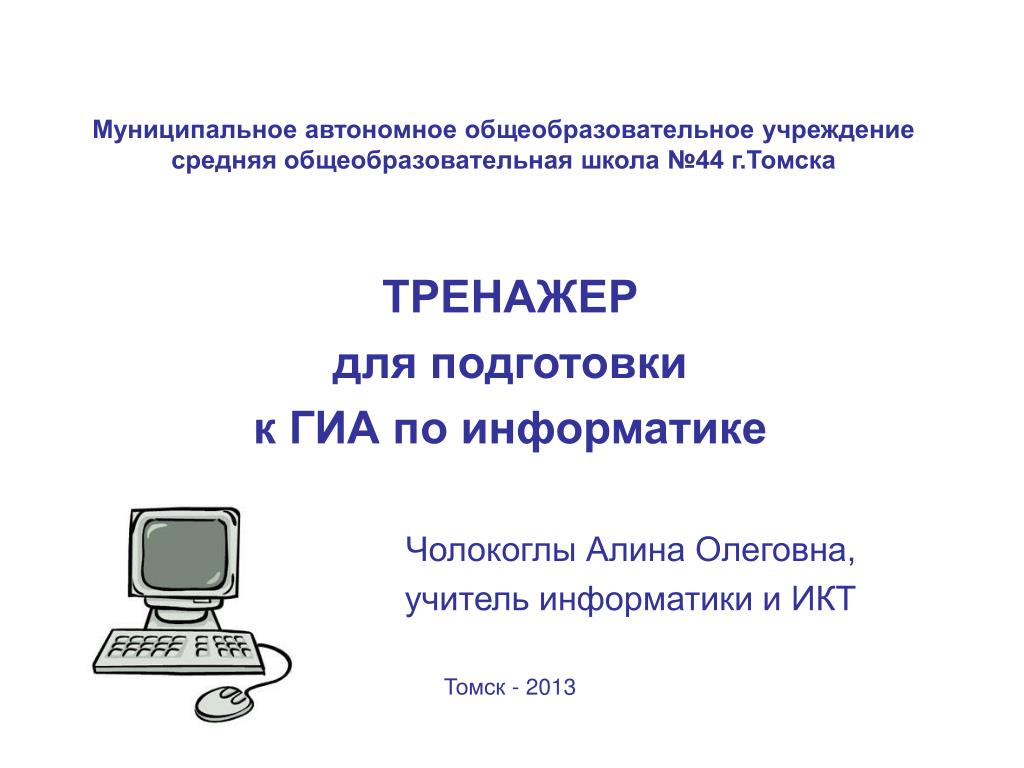 Муниципальное автономное общеобразовательное учреждение средняя общеобразовательная школа №44 г.Томска

ТРЕНАЖЕР
для подготовки
к ГИА по информатике

Чолокоглы Алина Олеговна,
учитель информатики и ИКТ

Томск - 2013